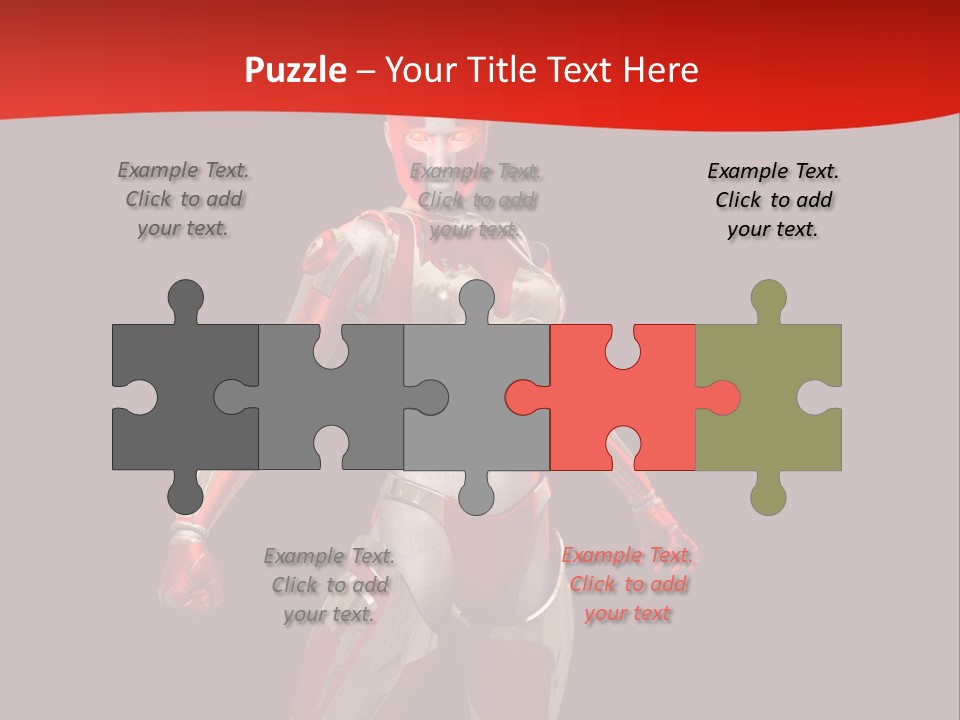 Puzzle – Your Title Text Here

Example Text. Click to add your text.

Example Text. Click to add your text.

Example Text. Click to add your text.

Example Text. Click to add your text.

Example Text. Click to add your text